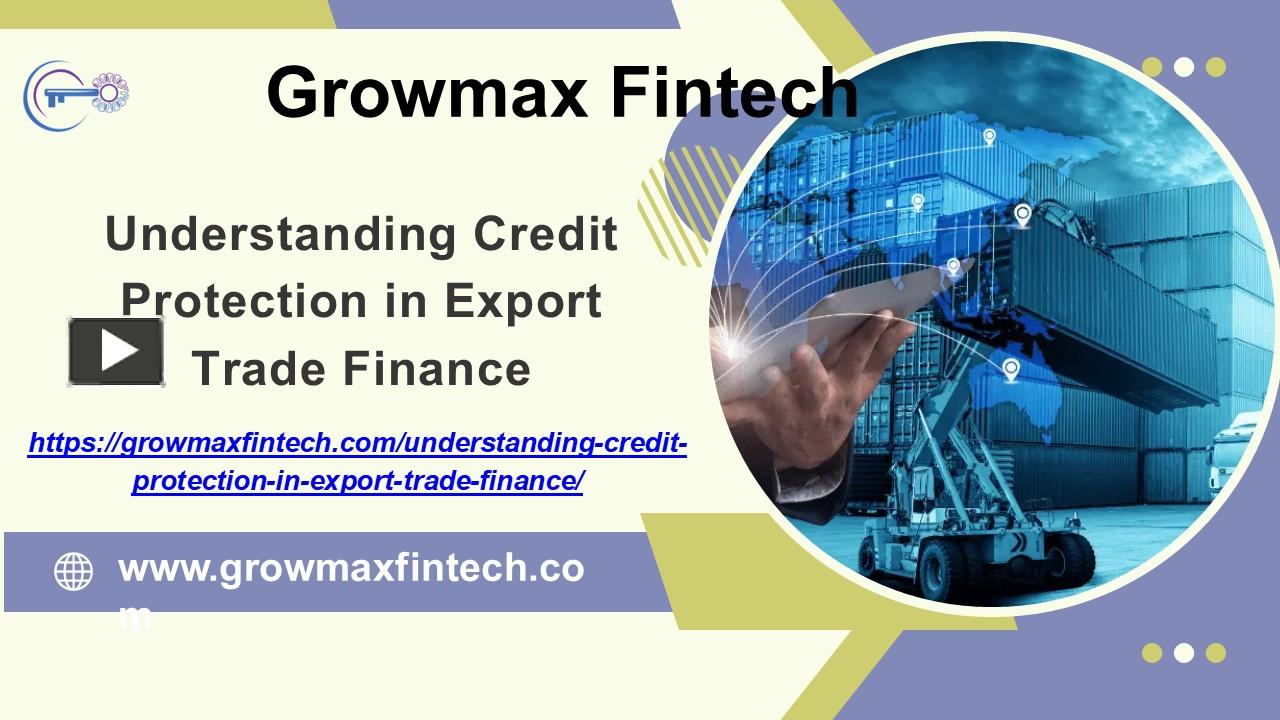 Growmax Fintech

Understanding Credit Protection in Export Trade Finance

https://growmaxfintech.com/understanding-credit-protection-in-export-trade-finance/

www.growmaxfintech.com